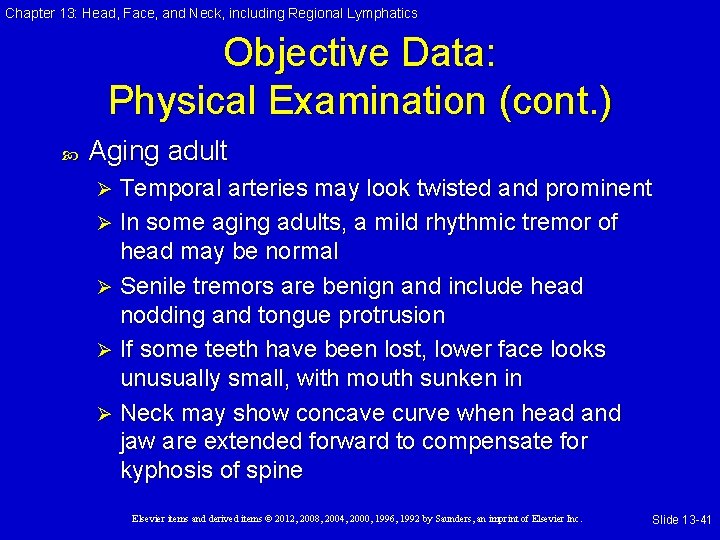 Chapter 13: Head, Face, and Neck, including Regional Lymphatics

Objective Data:
Physical Examination (cont.)

Aging adult

Temporal arteries may look twisted and prominent

In some aging adults, a mild rhythmic tremor of head may be normal

Senile tremors are benign and include head nodding and tongue protrusion

If some teeth have been lost, lower face looks unusually small, with mouth sunken in

Neck may show concave curve when head and jaw are extended forward to compensate for kyphosis of spine

Elsevier items and derived items © 2012, 2008, 2004, 2000, 1996, 1992 by Saunders, an imprint of Elsevier Inc.

Slide 13-41